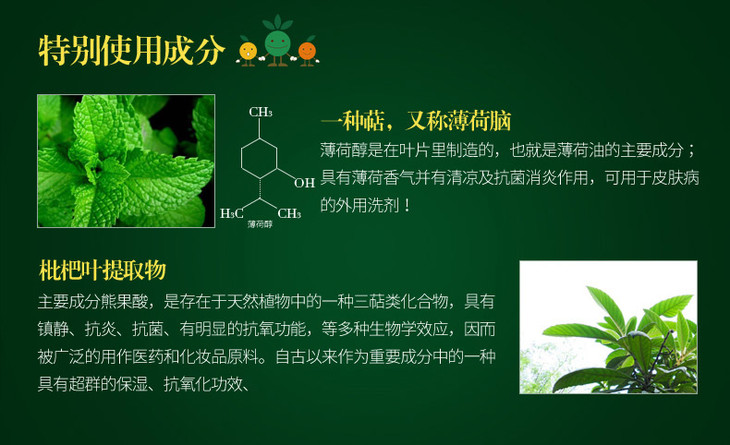 特别使用成分

$CH_3$

OH

$H_3C$

$CH_3$

薄荷醇

一种萜，又称薄荷脑

薄荷醇是在叶片里制造的，也就是薄荷油的主要成分；具有薄荷香气并有清凉及抗菌消炎作用，可用于皮肤病的外用洗剂！

枇杷叶提取物

主要成分熊果酸，是存在于天然植物中的一种三萜类化合物，具有镇静、抗炎、抗菌、有明显的抗氧功能，等多种生物学效应，因而被广泛的用作医药和化妆品原料。自古以来作为重要成分中的一种具有超群的保湿、抗氧化功效、